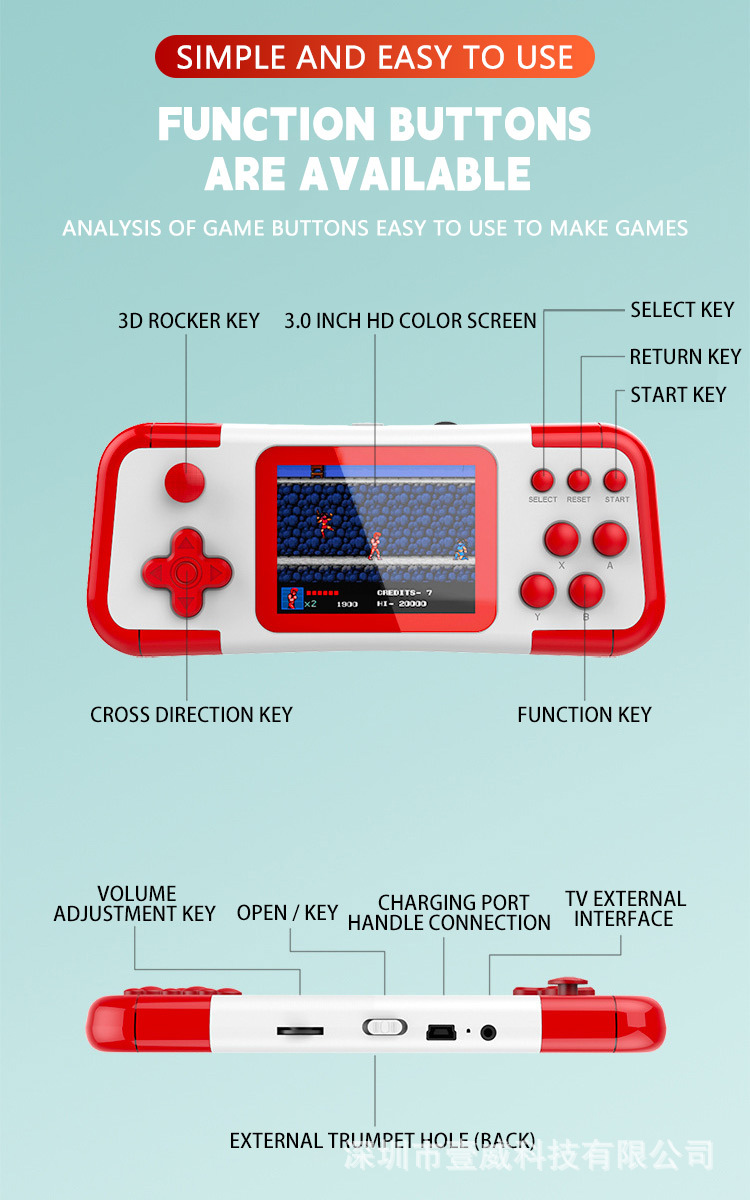 SIMPLE AND EASY TO USE

FUNCTION BUTTONS ARE AVAILABLE

ANALYSIS OF GAME BUTTONS EASY TO USE TO MAKE GAMES

3D ROCKER KEY

3.0 INCH HD COLOR SCREEN

SELECT KEY

RETURN KEY

START KEY

SELECT RESET START

X A Y B

×2 1900 CREDITS- 7 HI- 20000

CROSS DIRECTION KEY

FUNCTION KEY

VOLUME ADJUSTMENT KEY

OPEN / KEY

CHARGING PORT HANDLE CONNECTION

TV EXTERNAL INTERFACE

EXTERNAL TRUMPET HOLE (BACK)

深圳市壹威科技有限公司